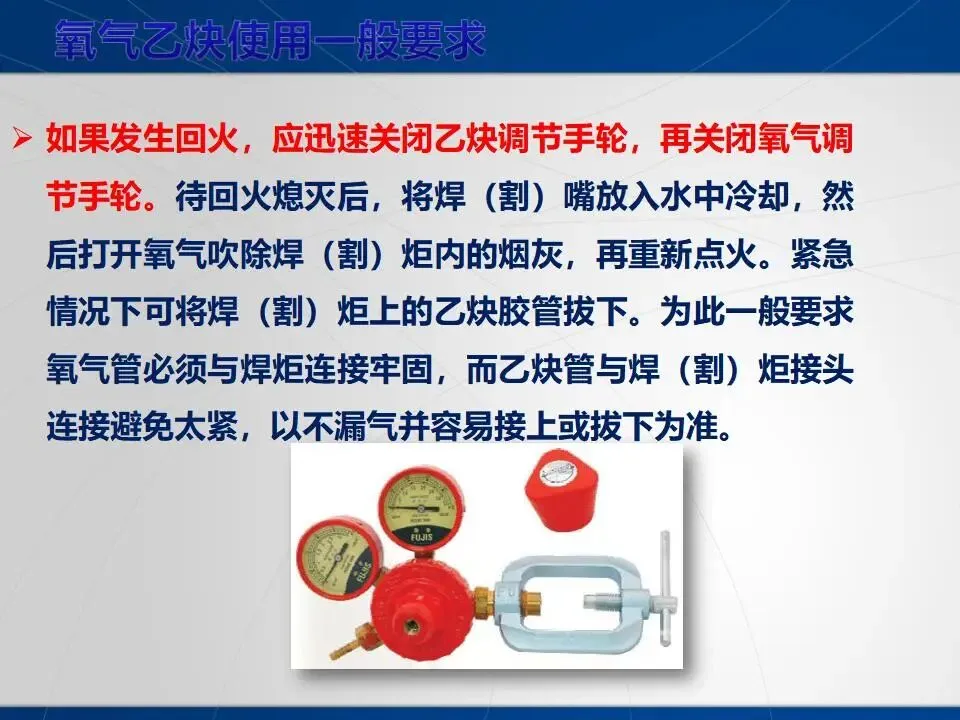 氧气乙炔使用一般要求

➢ 如果发生回火，应迅速关闭乙炔调节手轮，再关闭氧气调节手轮。待回火熄灭后，将焊（割）嘴放入水中冷却，然后打开氧气吹除焊（割）炬内的烟灰，再重新点火。紧急情况下可将焊（割）炬上的乙炔胶管拔下。为此一般要求氧气管必须与焊炬连接牢固，而乙炔管与焊（割）炬接头连接避免太紧，以不漏气并容易接上或拔下为准。

FUJIS
FUJIS